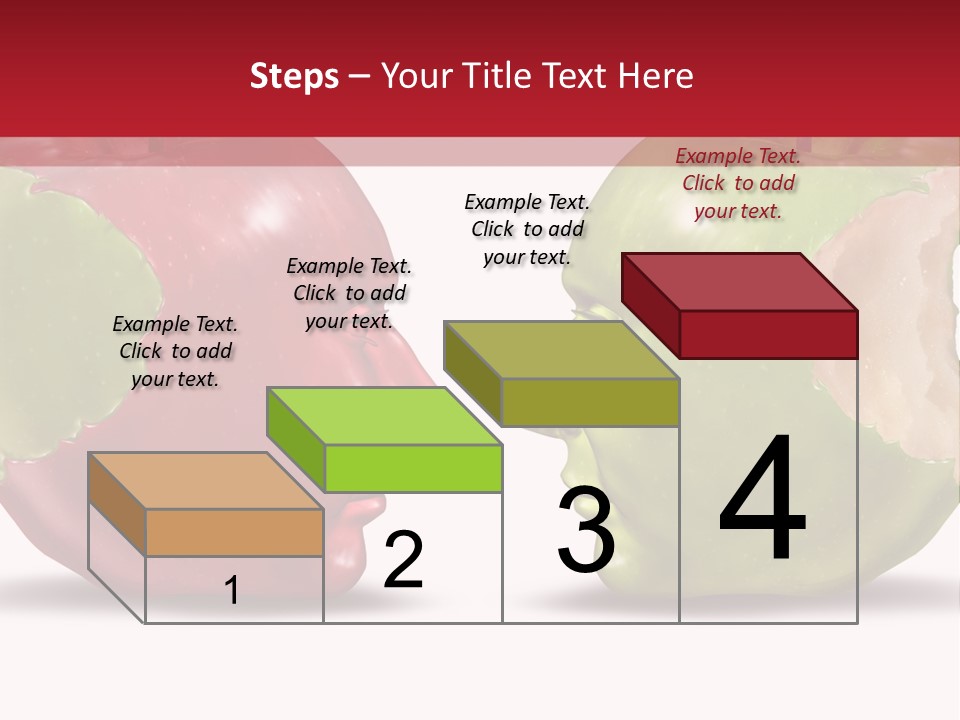 Steps – Your Title Text Here

Example Text. Click to add your text.

Example Text. Click to add your text.

Example Text. Click to add your text.

Example Text. Click to add your text.

1

2

3

4